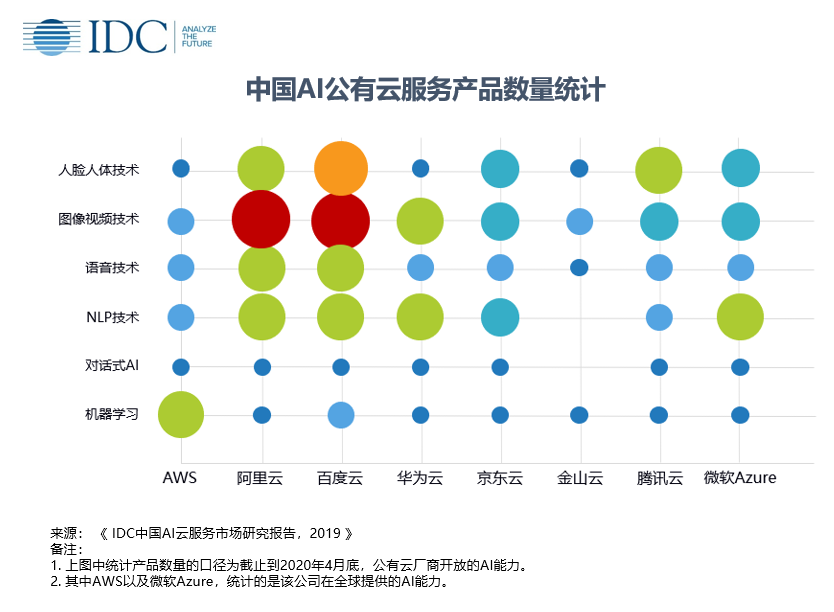 IDC ANALYZE THE FUTURE

中国AI公有云服务产品数量统计

人脸人体技术
图像视频技术
语音技术
NLP技术
对话式AI
机器学习

AWS 阿里云 百度云 华为云 京东云 金山云 腾讯云 微软Azure

来源：《 IDC中国AI云服务市场研究报告，2019 》
备注：
1. 上图中统计产品数量的口径为截止到2020年4月底，公有云厂商开放的AI能力。
2. 其中AWS以及微软Azure，统计的是该公司在全球提供的AI能力。